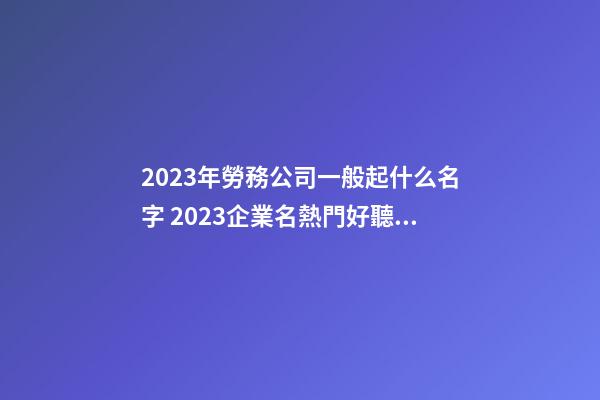 2023年勞務公司一般起什么名字 2023企業名熱門好聽...